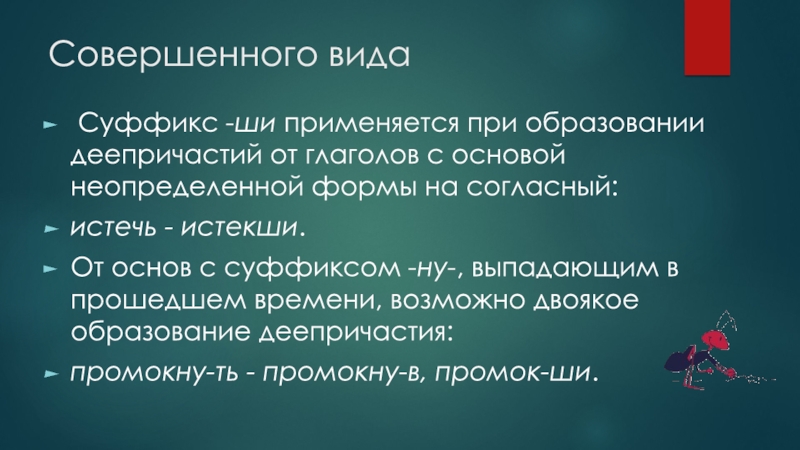 Совершенного вида

Суффикс -ши применяется при образовании деепричастий от глаголов с основой неопределенной формы на согласный:

истечь - истекши.

От основ с суффиксом -ну-, выпадающим в прошедшем времени, возможно двоякое образование деепричастия:

промокну-ть - промокну-в, промок-ши.